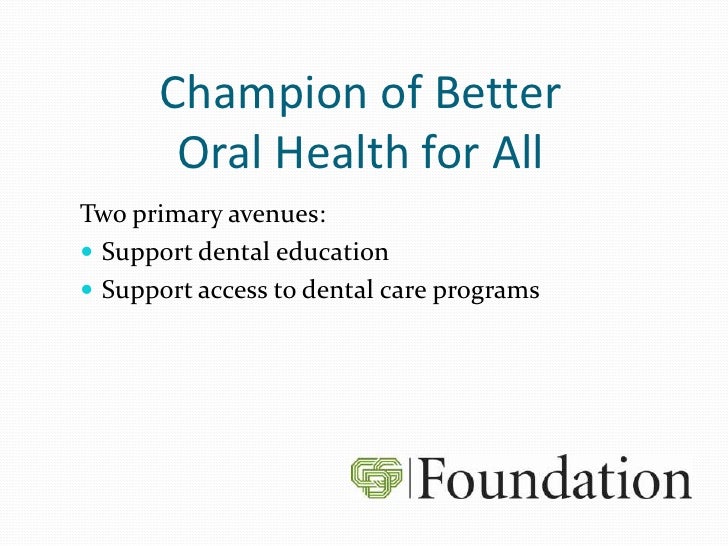 Champion of Better Oral Health for All

Two primary avenues:
- Support dental education
- Support access to dental care programs

Foundation